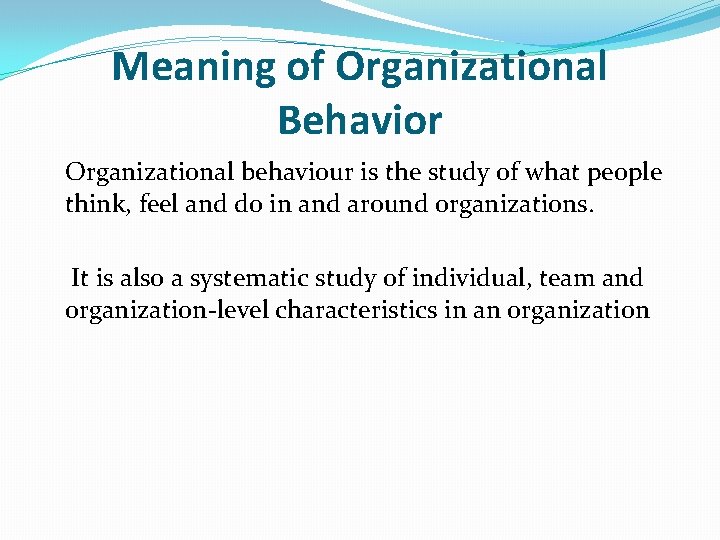 Meaning of Organizational Behavior

Organizational behaviour is the study of what people think, feel and do in and around organizations.

It is also a systematic study of individual, team and organization-level characteristics in an organization